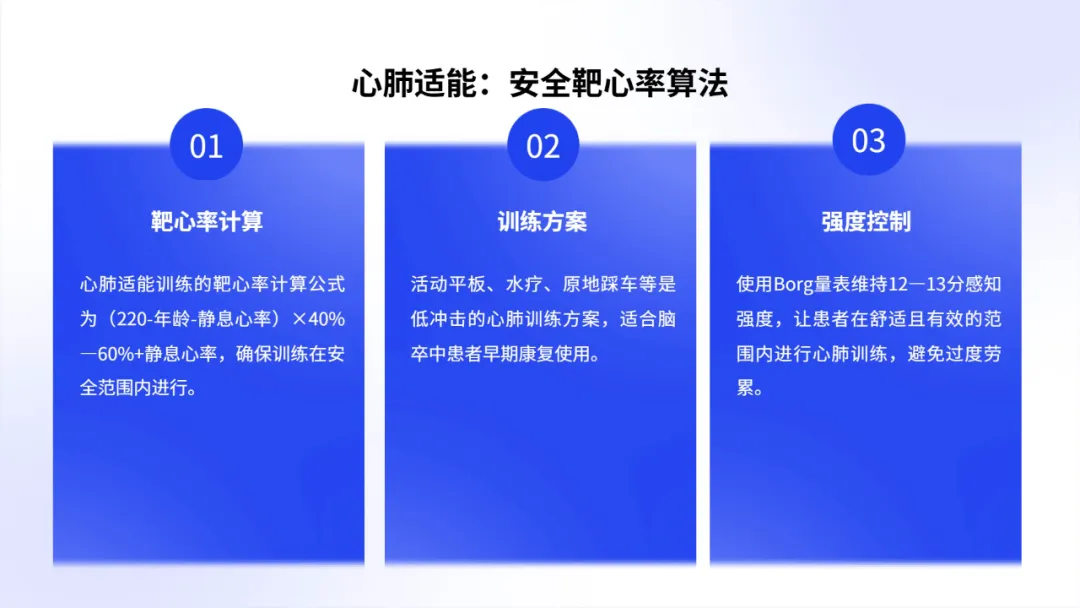 心肺适能：安全靶心率算法

01

靶心率计算

心肺适能训练的靶心率计算公式为（220-年龄-静息心率）×40%—60%+静息心率，确保训练在安全范围内进行。

02

训练方案

活动平板、水疗、原地踩车等是低冲击的心肺训练方案，适合脑卒中患者早期康复使用。

03

强度控制

使用Borg量表维持12—13分感知强度，让患者在舒适且有效的范围内进行心肺训练，避免过度劳累。